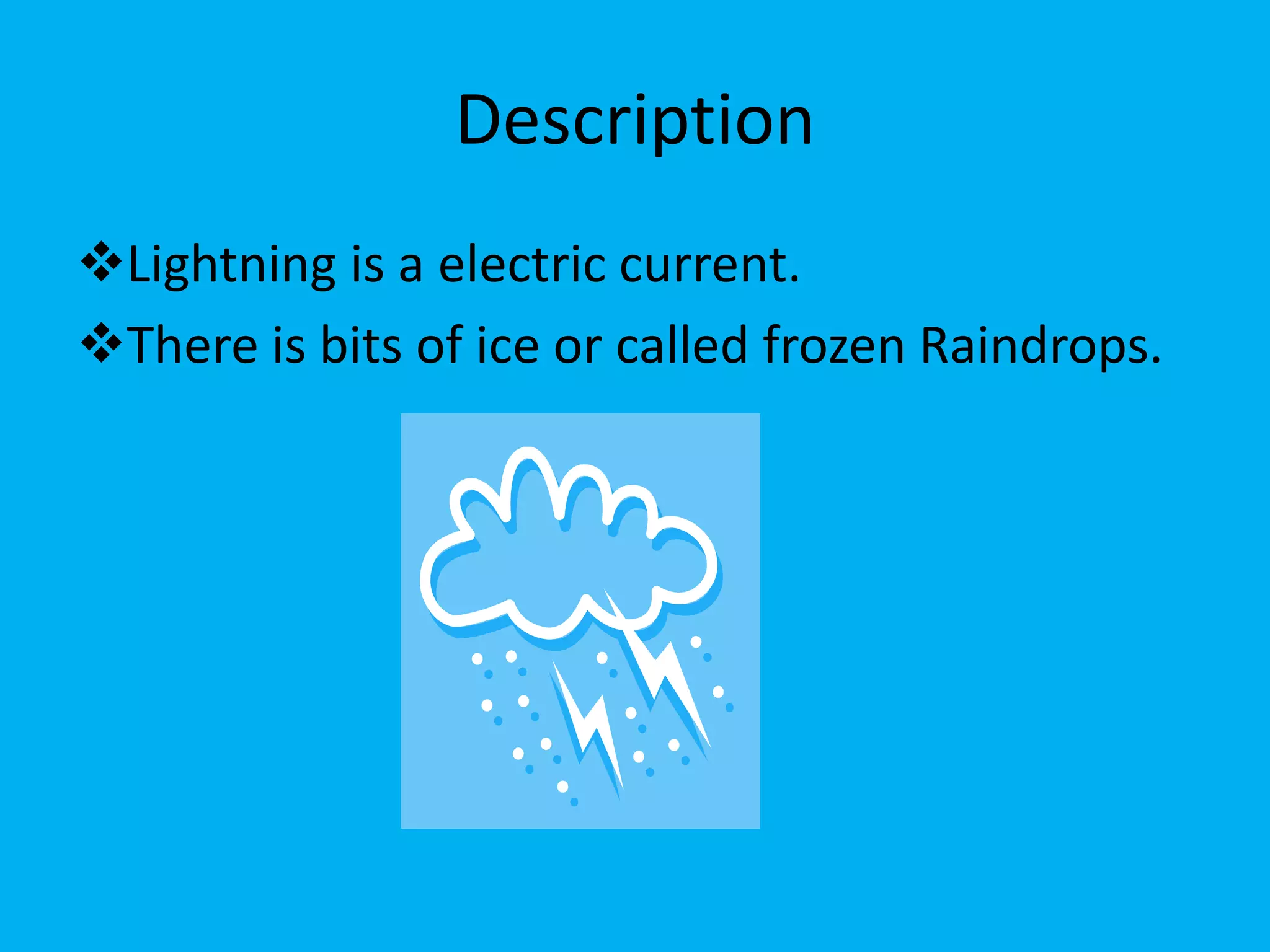 Description

❖Lightning is a electric current.

❖There is bits of ice or called frozen Raindrops.